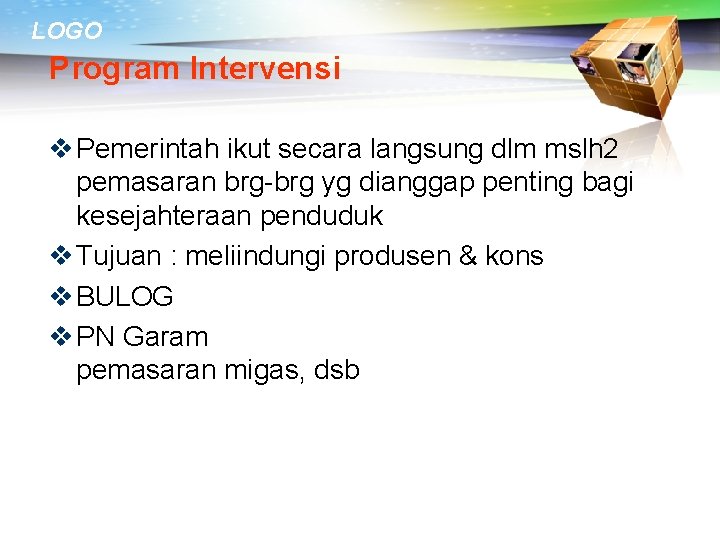 LOGO

Program Intervensi

❖ Pemerintah ikut secara langsung dlm mslh2 pemasaran brg-brg yg dianggap penting bagi kesejahteraan penduduk

❖ Tujuan : meliindungi produsen & kons

❖ BULOG

❖ PN Garam
pemasaran migas, dsb